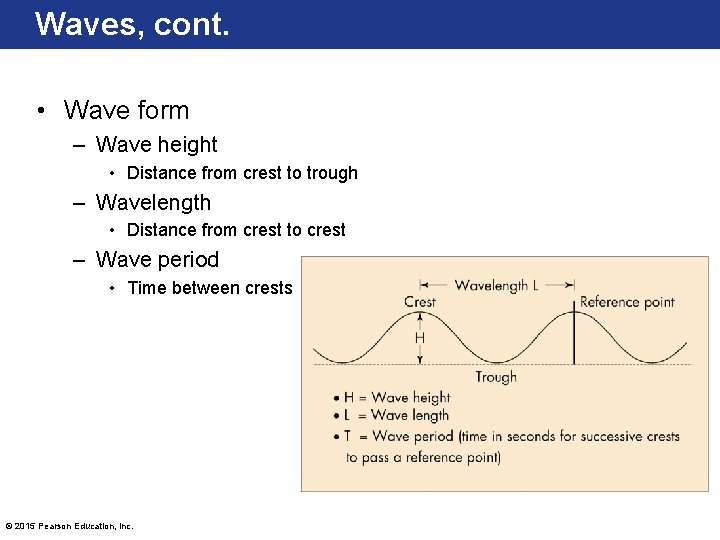 Waves, cont.

• Wave form
– Wave height
• Distance from crest to trough
– Wavelength
• Distance from crest to crest
– Wave period
• Time between crests

Wavelength L
Crest
Reference point
H
Trough
• H = Wave height
• L = Wave length
• T = Wave period (time in seconds for successive crests to pass a reference point)

© 2015 Pearson Education, Inc.